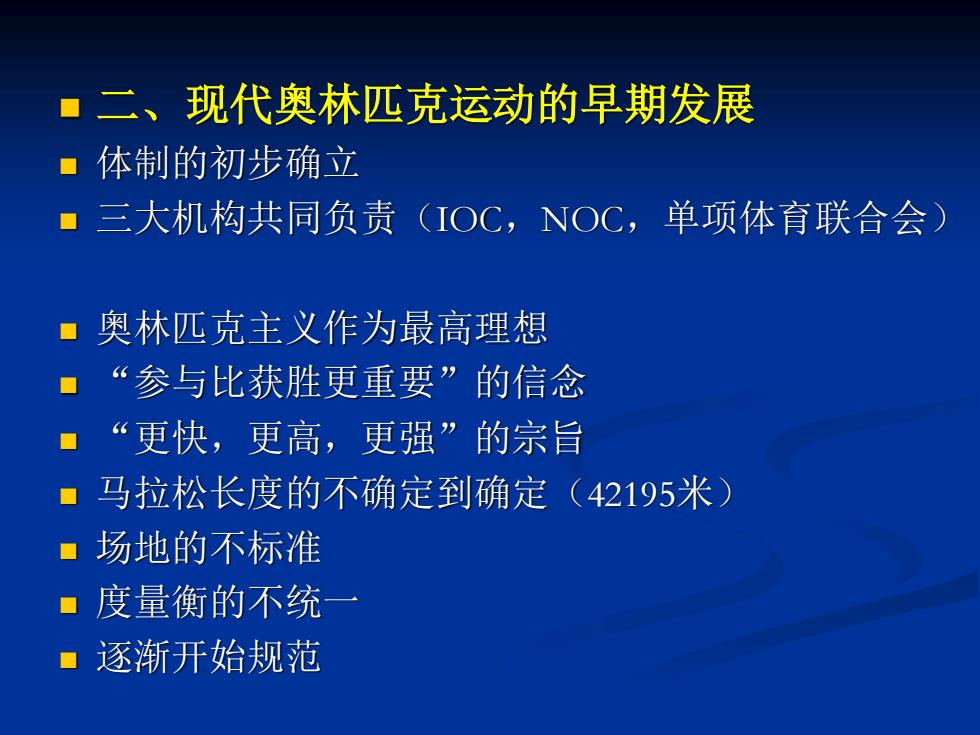 二、现代奥林匹克运动的早期发展
体制的初步确立
三大机构共同负责（IOC，NOC，单项体育联合会）

奥林匹克主义作为最高理想
“参与比获胜更重要”的信念
“更快，更高，更强”的宗旨
马拉松长度的不确定到确定（42195米）
场地的不标准
度量衡的不统一
逐渐开始规范